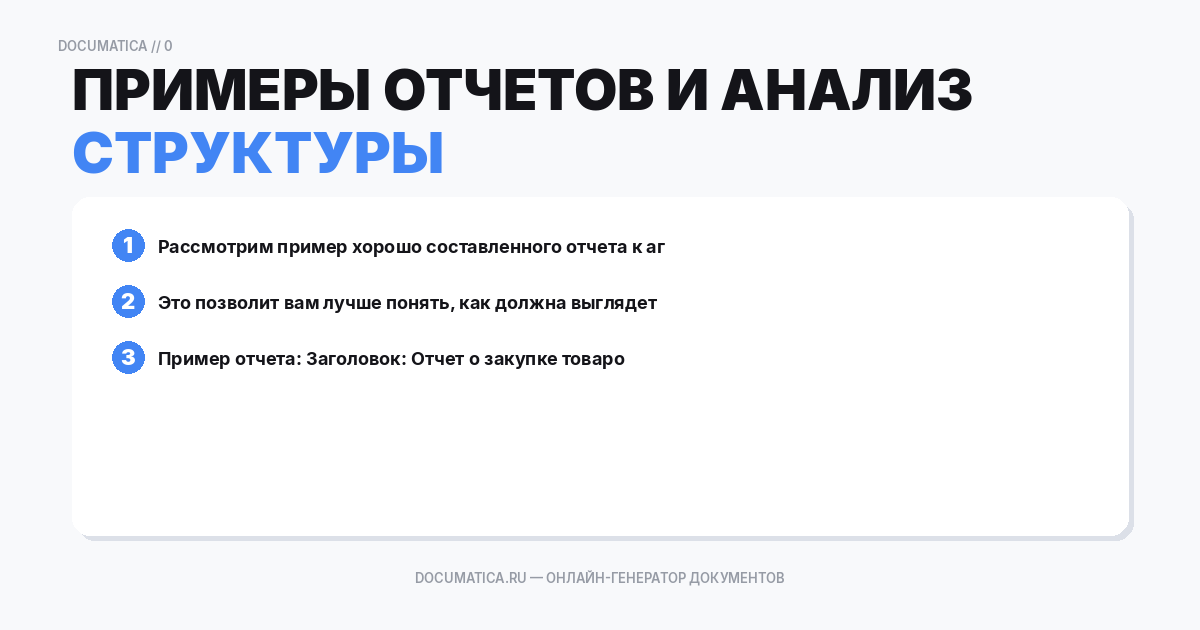 DOCUMATICA // 0

ПРИМЕРЫ ОТЧЕТОВ И АНАЛИЗ СТРУКТУРЫ

1 Рассмотрим пример хорошо составленного отчета к аг

2 Это позволит вам лучше понять, как должна выглядет

3 Пример отчета: Заголовок: Отчет о закупке товаро

DOCUMATICA.RU — ОНЛАЙН-ГЕНЕРАТОР ДОКУМЕНТОВ